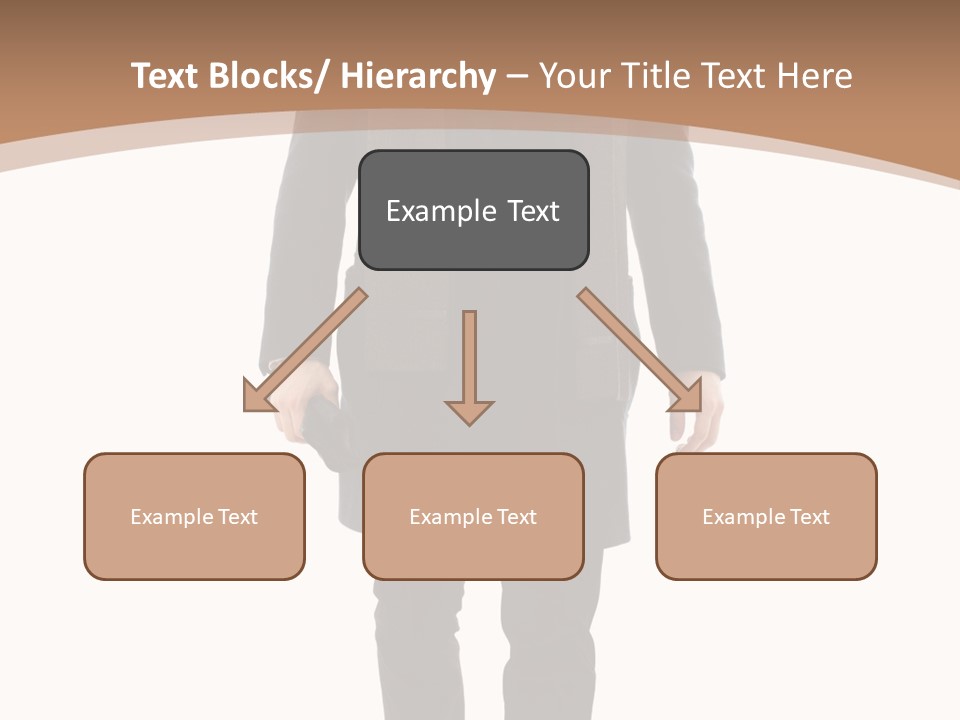 Text Blocks/ Hierarchy – Your Title Text Here

Example Text

Example Text

Example Text

Example Text